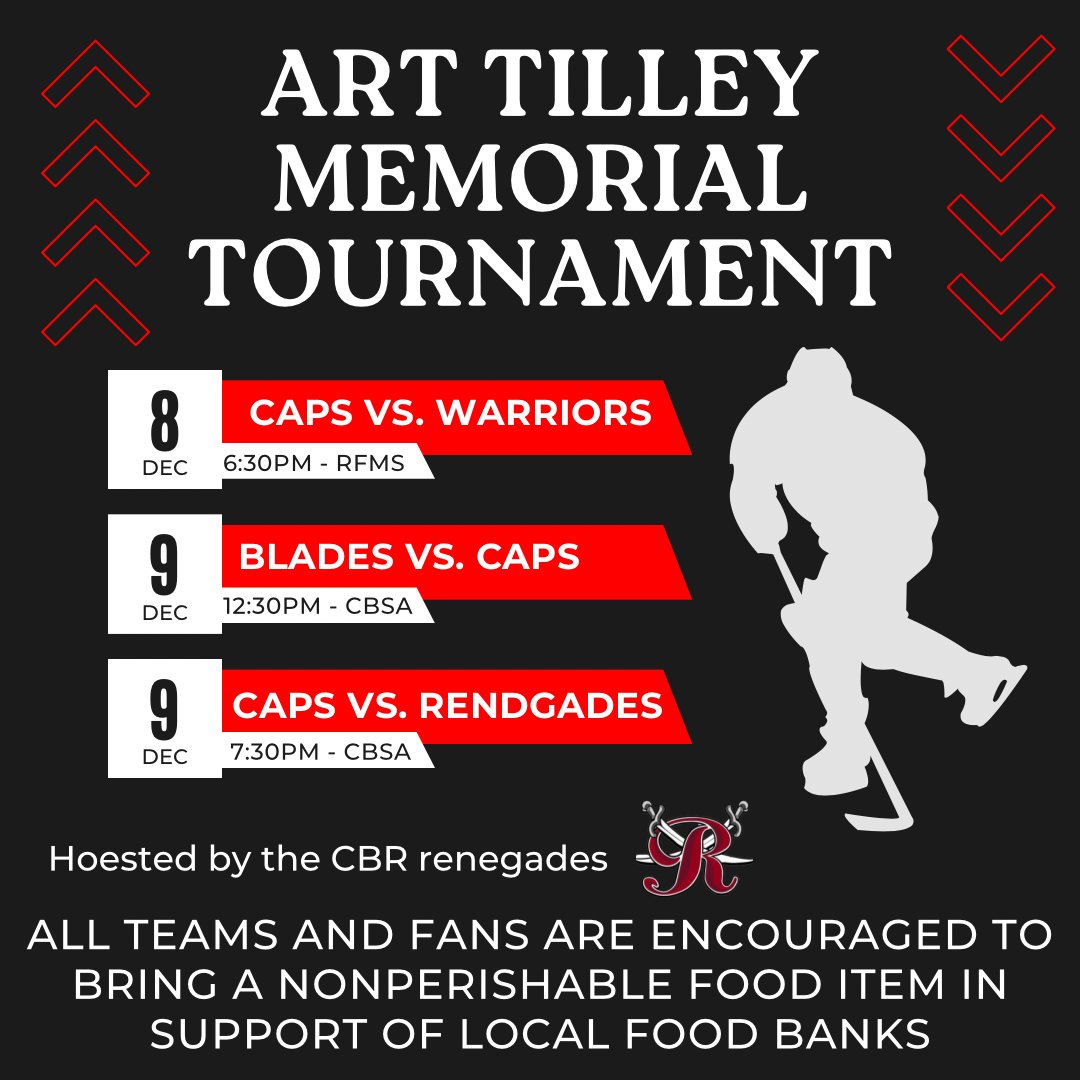 ART TILLEY MEMORIAL TOURNAMENT

8 DEC
CAPS VS. WARRIORS
6:30PM - RFMS

9 DEC
BLADES VS. CAPS
12:30PM - CBSA

9 DEC
CAPS VS. RENDGADES
7:30PM - CBSA

Hoested by the CBR renegades

R

ALL TEAMS AND FANS ARE ENCOURAGED TO BRING A NONPERISHABLE FOOD ITEM IN SUPPORT OF LOCAL FOOD BANKS